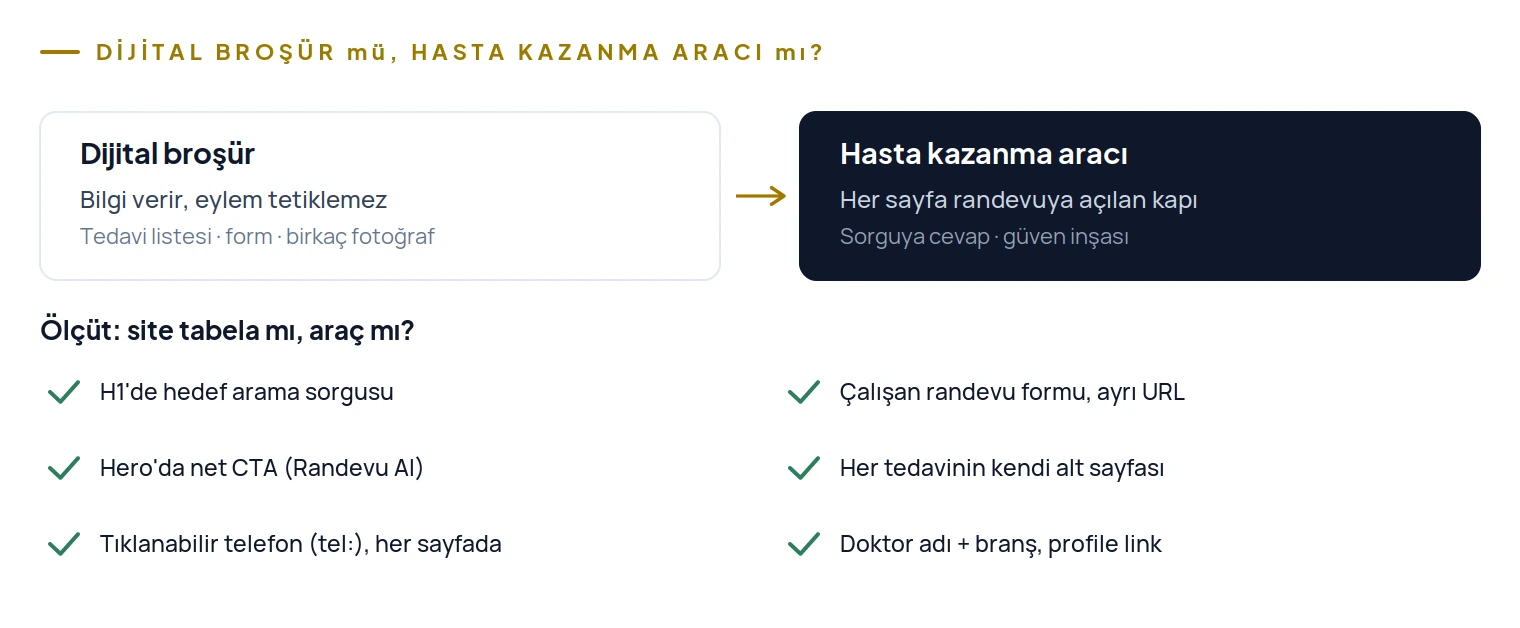 DİJİTAL BROŞÜR mü, HASTA KAZANMA ARACI mı?

Dijital broşür
Bilgi verir, eylem tetiklemez
Tedavi listesi · form · birkaç fotoğraf

Hasta kazanma aracı
Her sayfa randevuya açılan kapı
Sorguya cevap · güven inşası

Ölçüt: site tabela mı, araç mı?

H1'de hedef arama sorgusu

Hero'da net CTA (Randevu Al)

Tıklanabilir telefon (tel:), her sayfada

Çalışan randevu formu, ayrı URL

Her tedavinin kendi alt sayfası

Doktor adı + branş, profile link